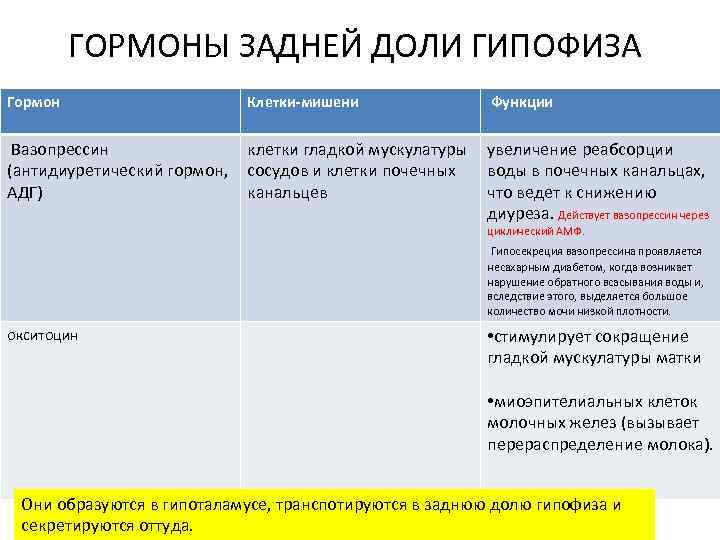 ГОРМОНЫ ЗАДНЕЙ ДОЛИ ГИПОФИЗА

| Гормон | Клетки-мишени | Функции |
|---|---|---|
| Вазопрессин (антидиуретический гормон, АДГ) | клетки гладкой мускулатуры сосудов и клетки почечных канальцев | увеличение реабсорции воды в почечных канальцах, что ведет к снижению диуреза. Действует вазопрессин через циклический АМФ. Гипосекреция вазопрессина проявляется несахарным диабетом, когда возникает нарушение обратного всасывания воды и, вследствие этого, выделяется большое количество мочи низкой плотности. |
| окситоцин | | •стимулирует сокращение гладкой мускулатуры матки •миоэпителиальных клеток молочных желез (вызывает перераспределение молока). |

Они образуются в гипоталамусе, транспотируются в заднюю долю гипофиза и секретируются оттуда.